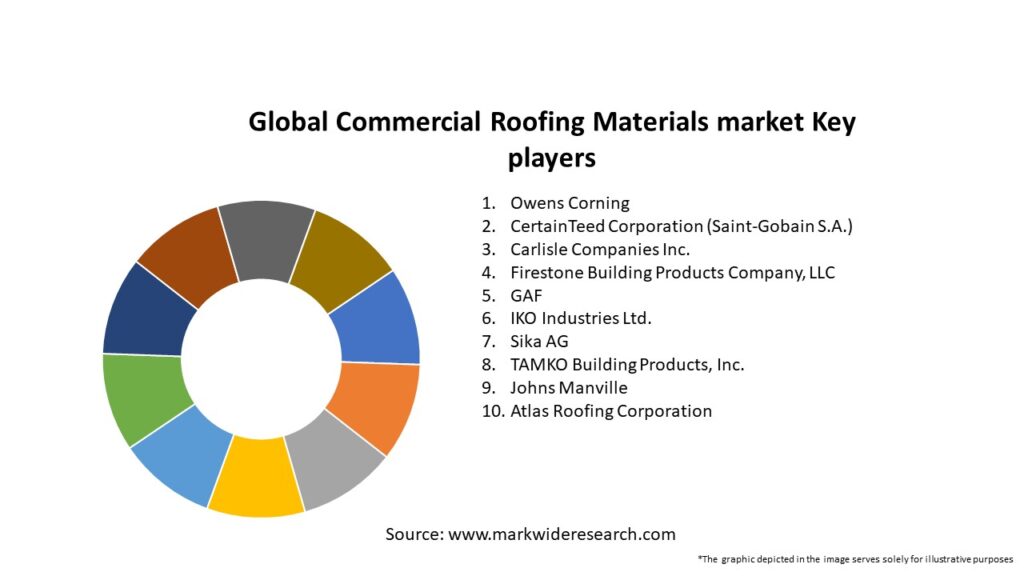 Global Commercial Roofing Materials market Key players

1. Owens Corning
2. CertainTeed Corporation (Saint-Gobain S.A.)
3. Carlisle Companies Inc.
4. Firestone Building Products Company, LLC
5. GAF
6. IKO Industries Ltd.
7. Sika AG
8. TAMKO Building Products, Inc.
9. Johns Manville
10. Atlas Roofing Corporation

Source: www.markwideresearch.com

*The graphic depicted in the image serves solely for illustrative purposes